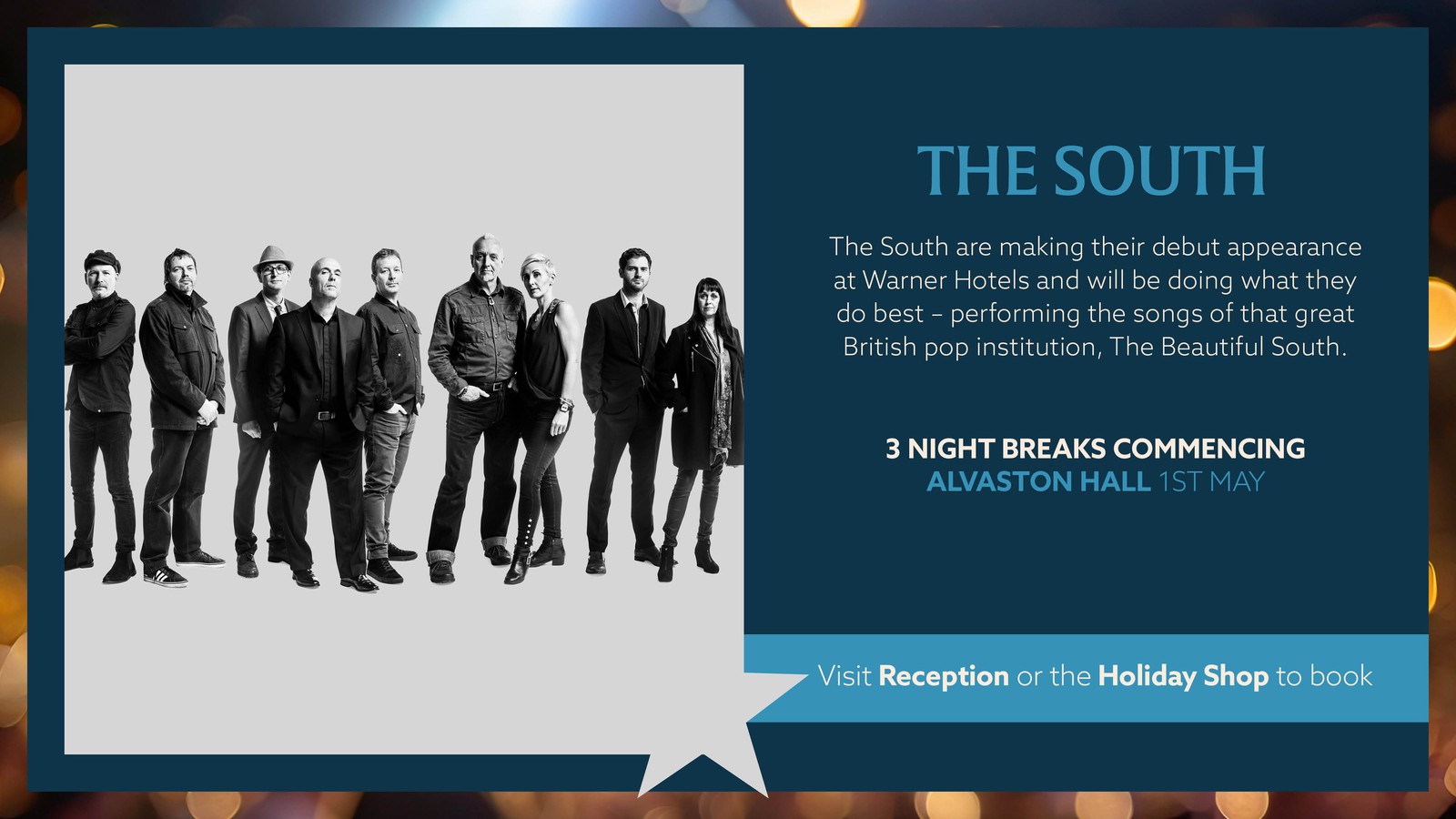 THE SOUTH

The South are making their debut appearance at Warner Hotels and will be doing what they do best – performing the songs of that great British pop institution, The Beautiful South.

3 NIGHT BREAKS COMMENCING
ALVASTON HALL 1ST MAY

Visit Reception or the Holiday Shop to book